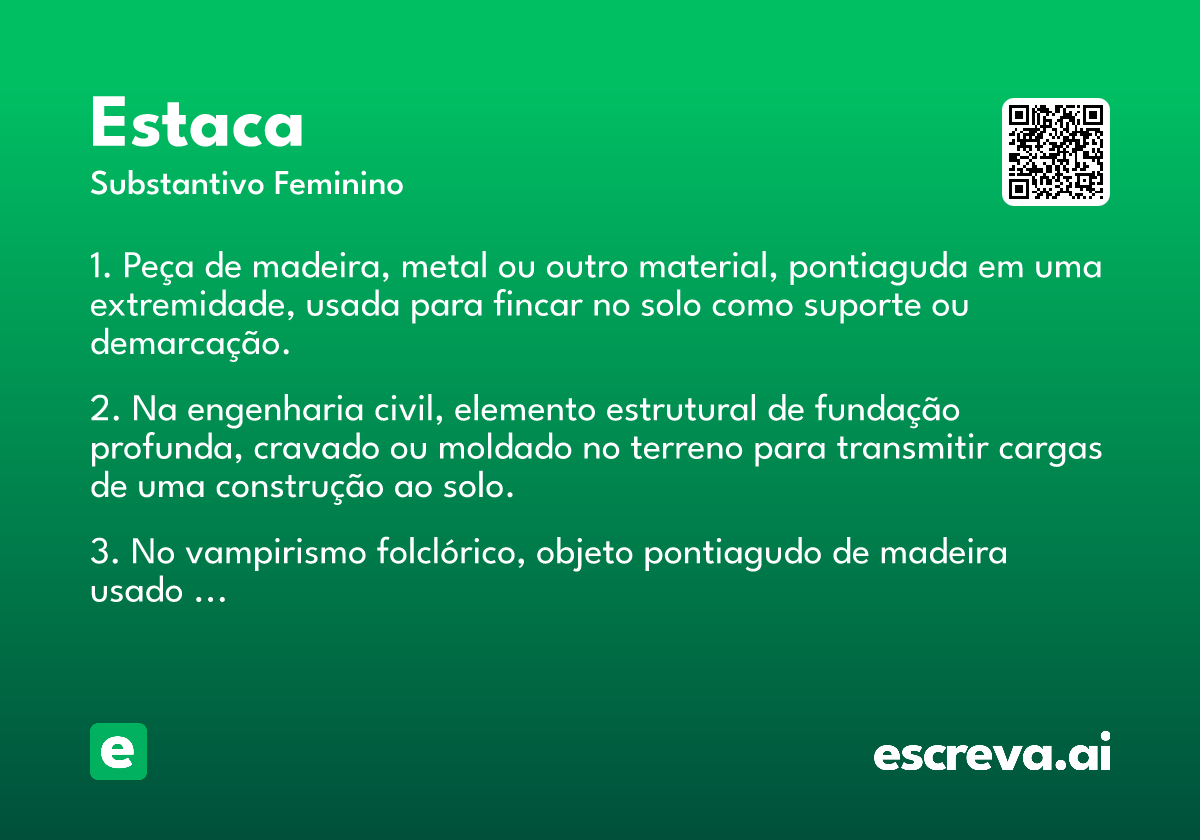 Estaca

Substantivo Feminino

1. Peça de madeira, metal ou outro material, pontiaguda em uma extremidade, usada para fincar no solo como suporte ou demarcação.

2. Na engenharia civil, elemento estrutural de fundação profunda, cravado ou moldado no terreno para transmitir cargas de uma construção ao solo.

3. No vampirismo folclórico, objeto pontiagudo de madeira usado ...

e

escreva.ai